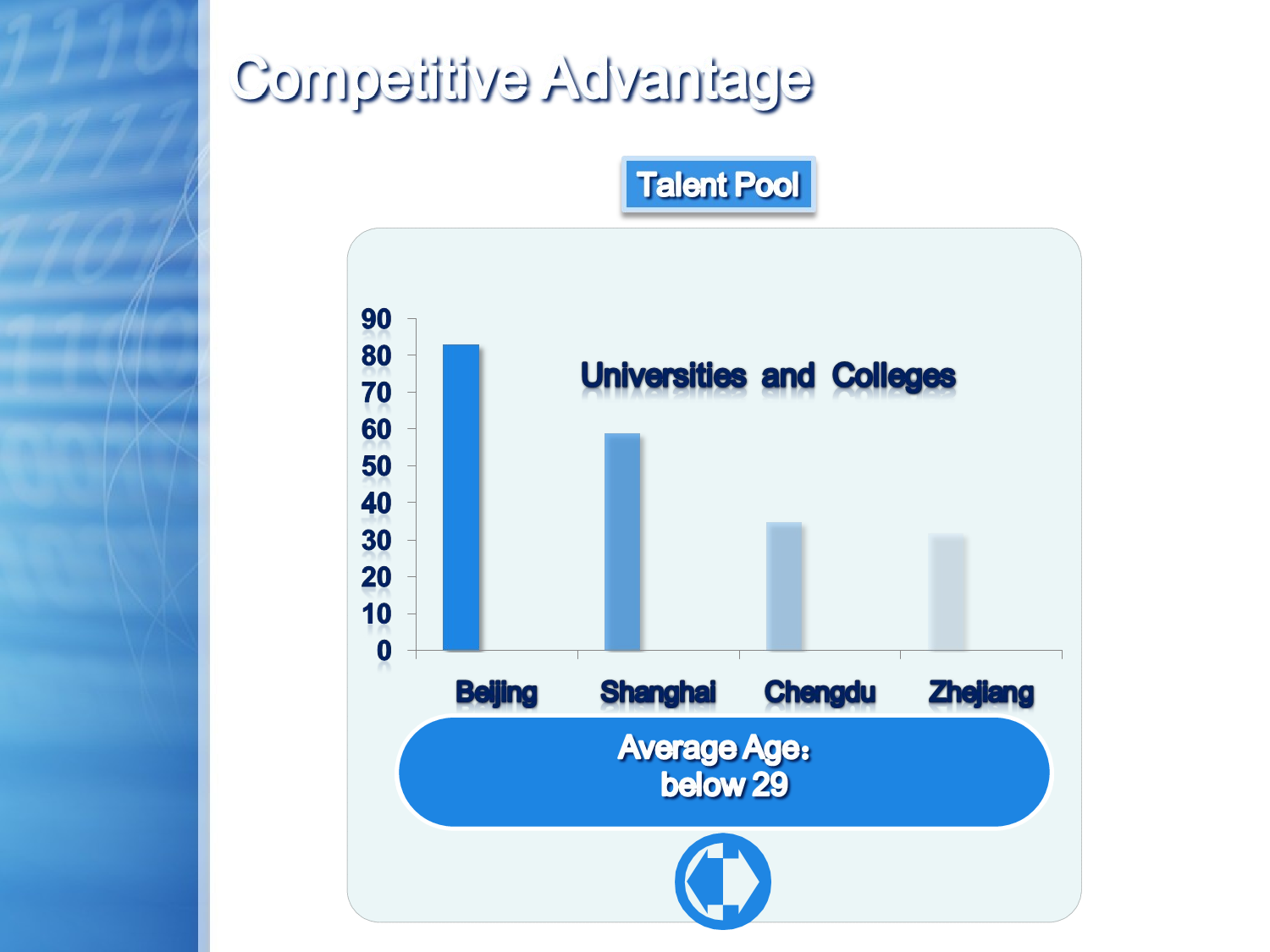 Competitive Advantage

Talent Pool

Universities and Colleges

90
80
70
60
50
40
30
20
10
0

Beijing
Shanghai
Chengdu
Zhejiang

Average Age:
below 29